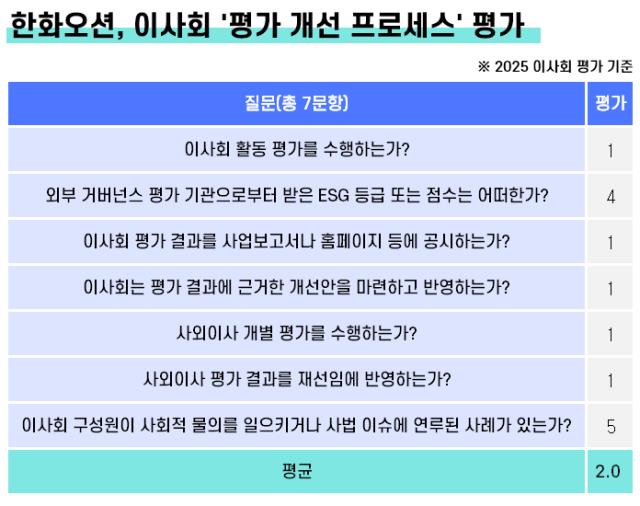 한화오션, 이사회 '평가 개선 프로세스' 평가

※ 2025 이사회 평가 기준

| 질문(총 7문항) | 평가 |
|---|---|
| 이사회 활동 평가를 수행하는가? | 1 |
| 외부 거버넌스 평가 기관으로부터 받은 ESG 등급 또는 점수는 어떠한가? | 4 |
| 이사회 평가 결과를 사업보고서나 홈페이지 등에 공시하는가? | 1 |
| 이사회는 평가 결과에 근거한 개선안을 마련하고 반영하는가? | 1 |
| 사외이사 개별 평가를 수행하는가? | 1 |
| 사외이사 평가 결과를 재선임에 반영하는가? | 1 |
| 이사회 구성원이 사회적 물의를 일으키거나 사법 이슈에 연루된 사례가 있는가? | 5 |
| 평균 | 2.0 |